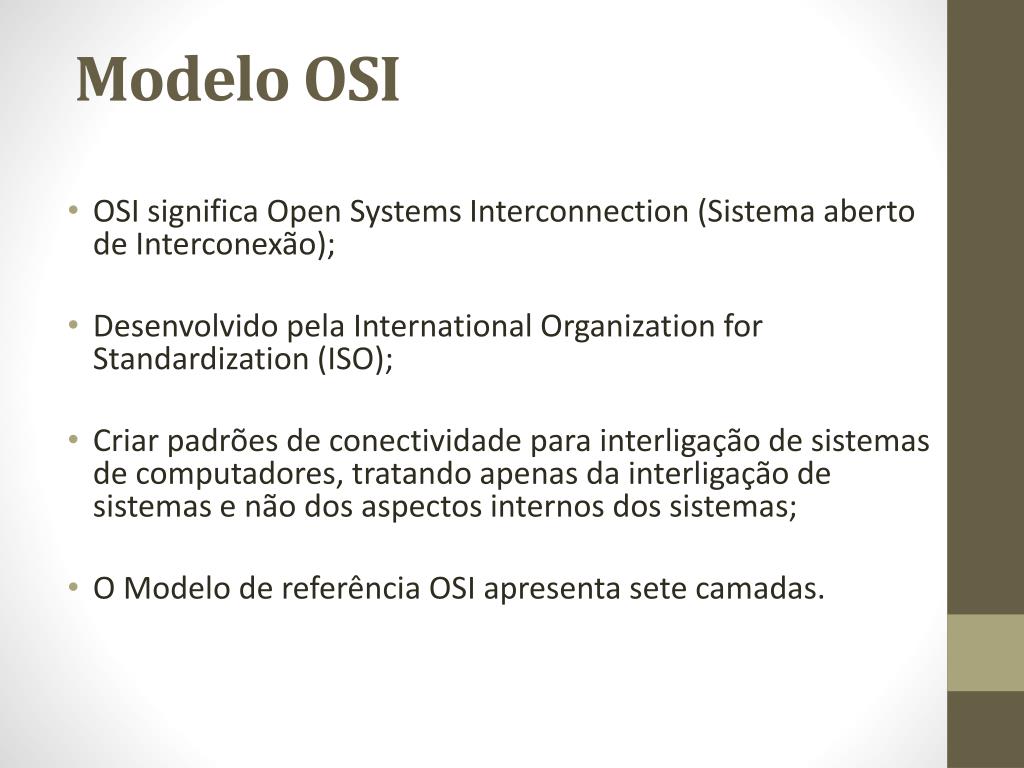 Modelo OSI

• OSI significa Open Systems Interconnection (Sistema aberto de Interconexão);

• Desenvolvido pela International Organization for Standardization (ISO);

• Criar padrões de conectividade para interligação de sistemas de computadores, tratando apenas da interligação de sistemas e não dos aspectos internos dos sistemas;

• O Modelo de referência OSI apresenta sete camadas.